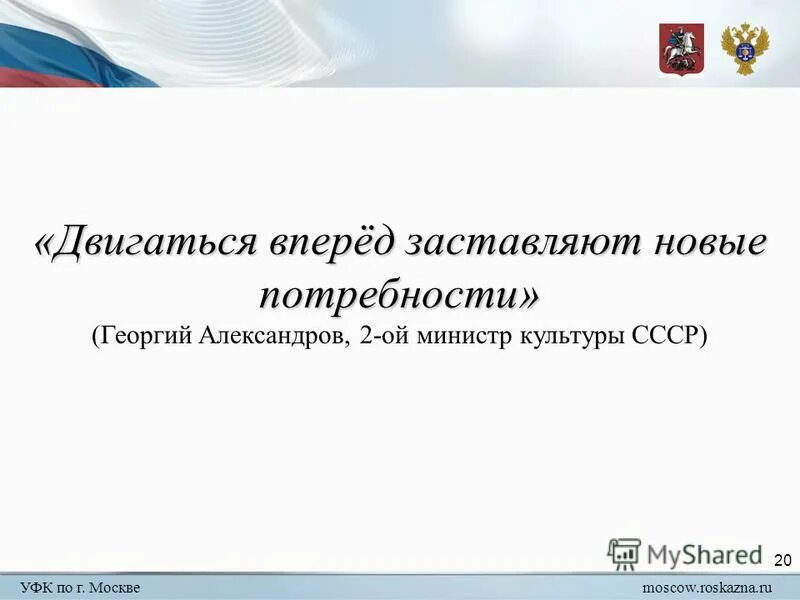 «Двигаться вперёд заставляют новые потребности»
(Георгий Александров, 2-ой министр культуры СССР)

MyShared

20

УФК по г. Москве

moscow.roskazna.ru